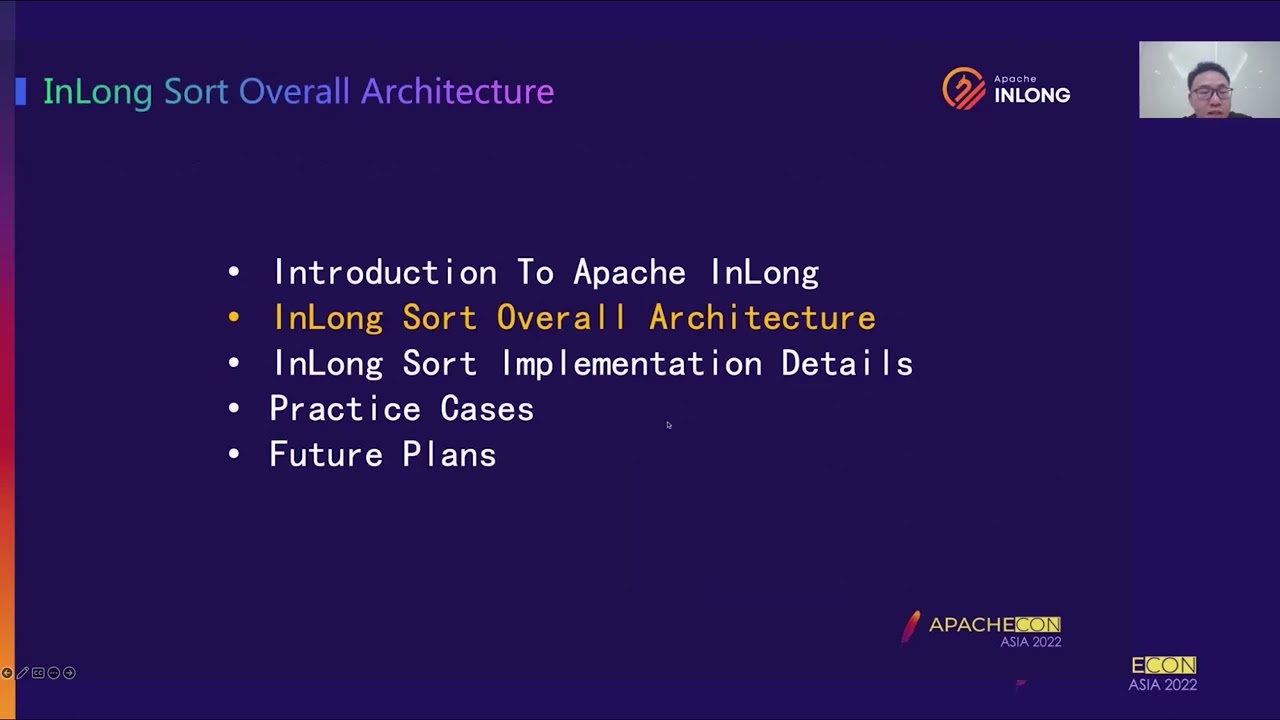 InLong Sort Overall Architecture

Apache INLONG

• Introduction To Apache InLong
• InLong Sort Overall Architecture
• InLong Sort Implementation Details
• Practice Cases
• Future Plans

APACHECON ASIA 2022

ECON ASIA 2022